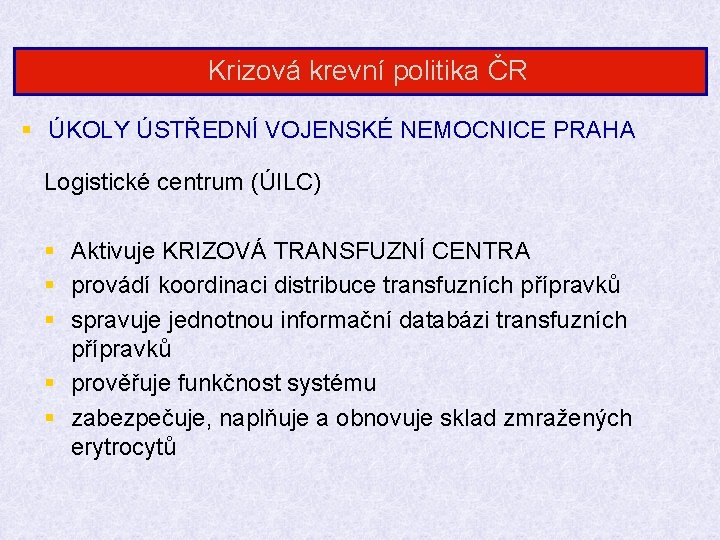 Krizová krevní politika ČR

▪ ÚKOLY ÚSTŘEDNÍ VOJENSKÉ NEMOCNICE PRAHA

Logistické centrum (ÚILC)

▪ Aktivuje KRIZOVÁ TRANSFUZNÍ CENTRA
▪ provádí koordinaci distribuce transfuzních přípravků
▪ spravuje jednotnou informační databázi transfuzních přípravků
▪ prověřuje funkčnost systému
▪ zabezpečuje, naplňuje a obnovuje sklad zmražených erytrocytů